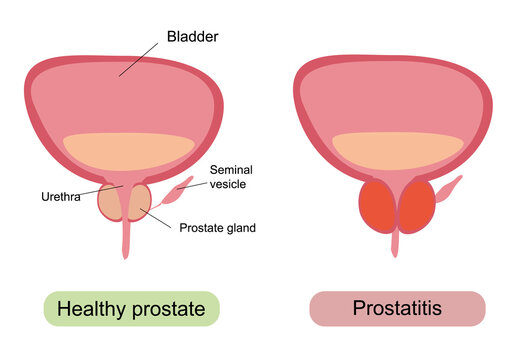 Bladder

Seminal vesicle

Urethra

Prostate gland

Healthy prostate

Prostatitis